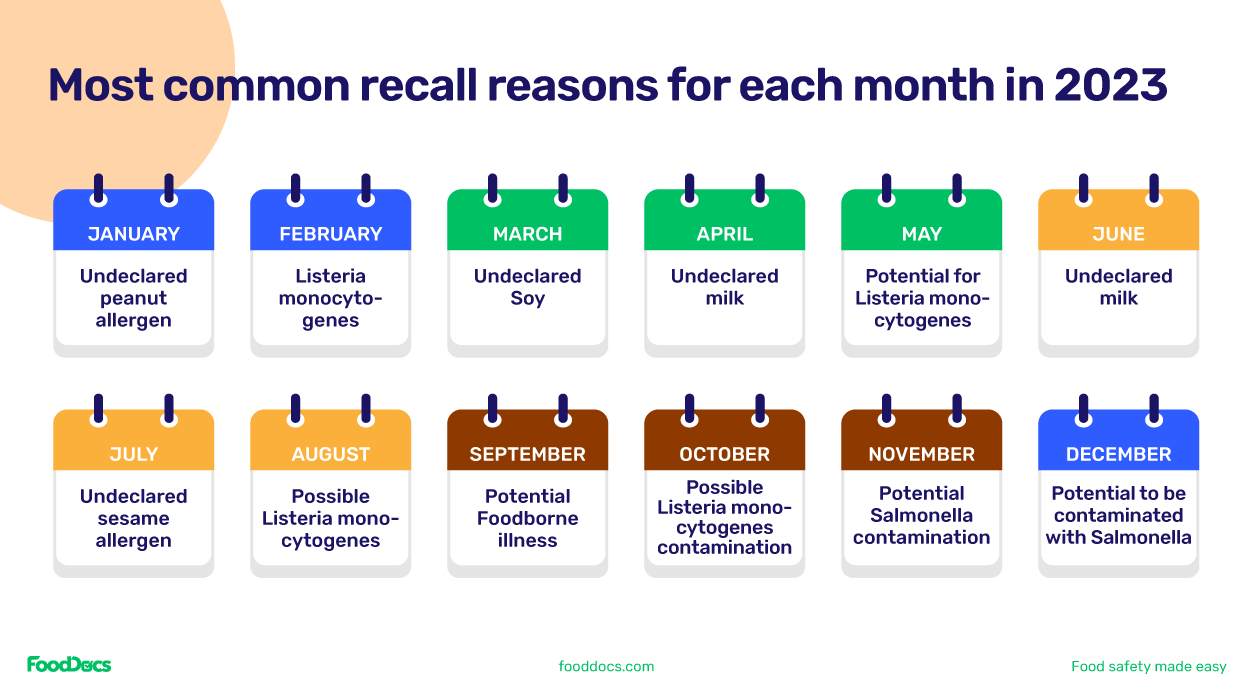 Most common recall reasons for each month in 2023

JANUARY
Undeclared peanut allergen

FEBRUARY
Listeria monocytogenes

MARCH
Undeclared Soy

APRIL
Undeclared milk

MAY
Potential for Listeria monocytogenes

JUNE
Undeclared milk

JULY
Undeclared sesame allergen

AUGUST
Possible Listeria monocytogenes

SEPTEMBER
Potential Foodborne illness

OCTOBER
Possible Listeria monocytogenes contamination

NOVEMBER
Potential Salmonella contamination

DECEMBER
Potential to be contaminated with Salmonella

FoodDocs

fooddocs.com

Food safety made easy